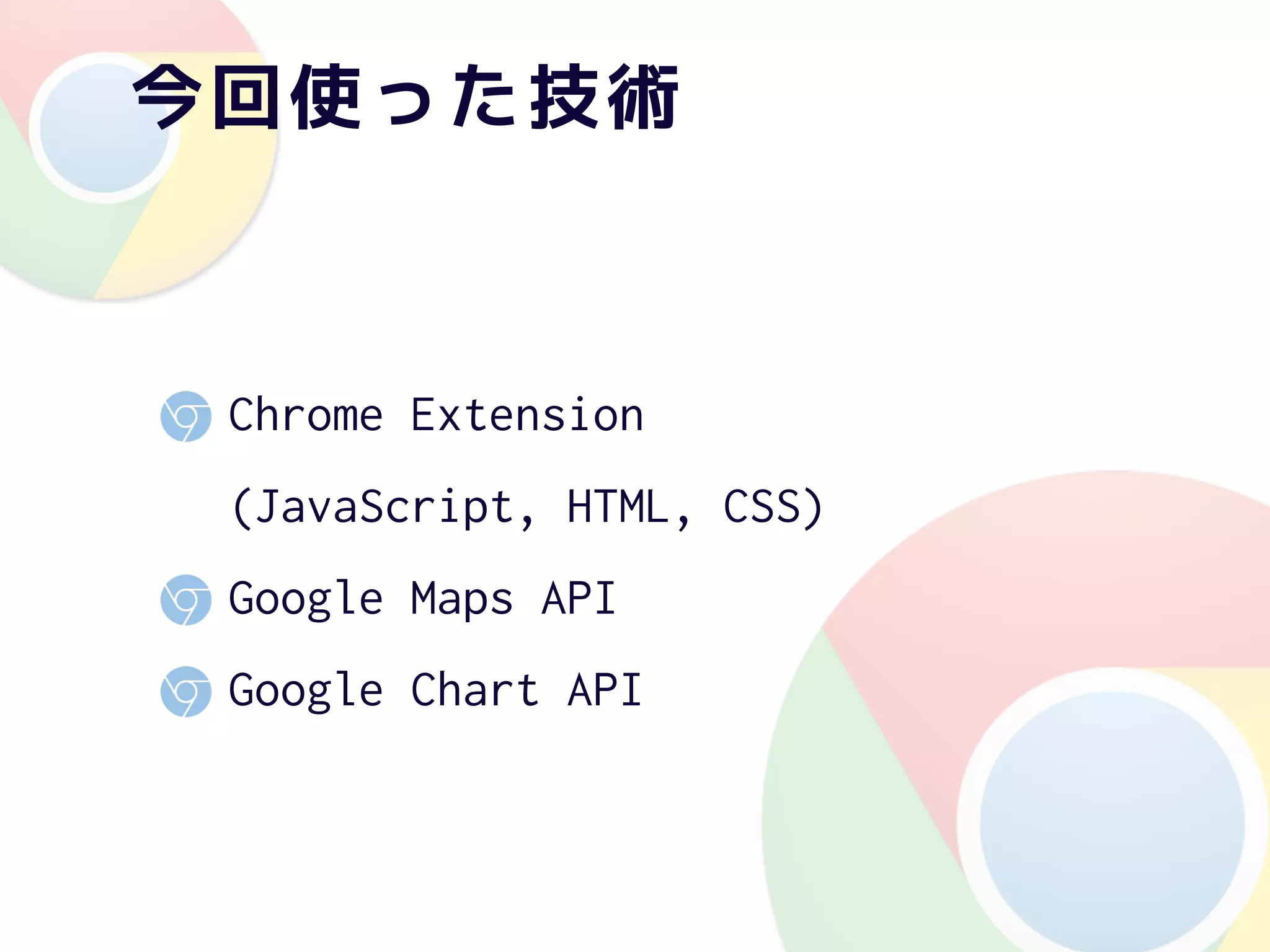 今回使った技術

Chrome Extension
(JavaScript, HTML, CSS)

Google Maps API

Google Chart API